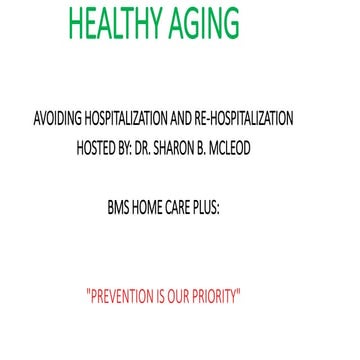 HEALTHY AGING

AVOIDING HOSPITALIZATION AND RE-HOSPITALIZATION
HOSTED BY: DR. SHARON B. MCLEOD

BMS HOME CARE PLUS:

"PREVENTION IS OUR PRIORITY"